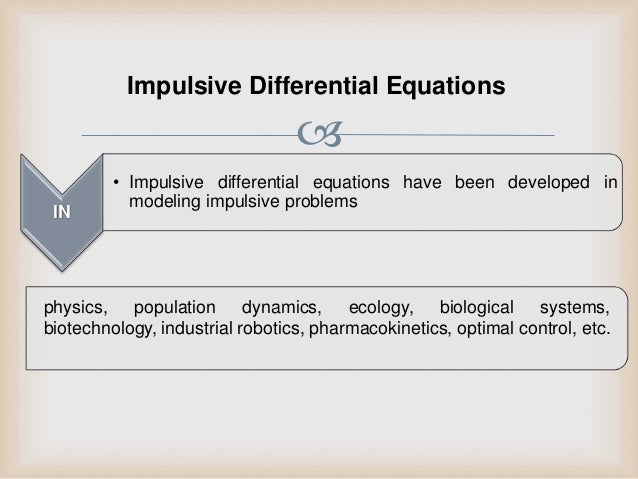 Impulsive Differential Equations

IN

• Impulsive differential equations have been developed in modeling impulsive problems

physics, population dynamics, ecology, biological systems, biotechnology, industrial robotics, pharmacokinetics, optimal control, etc.